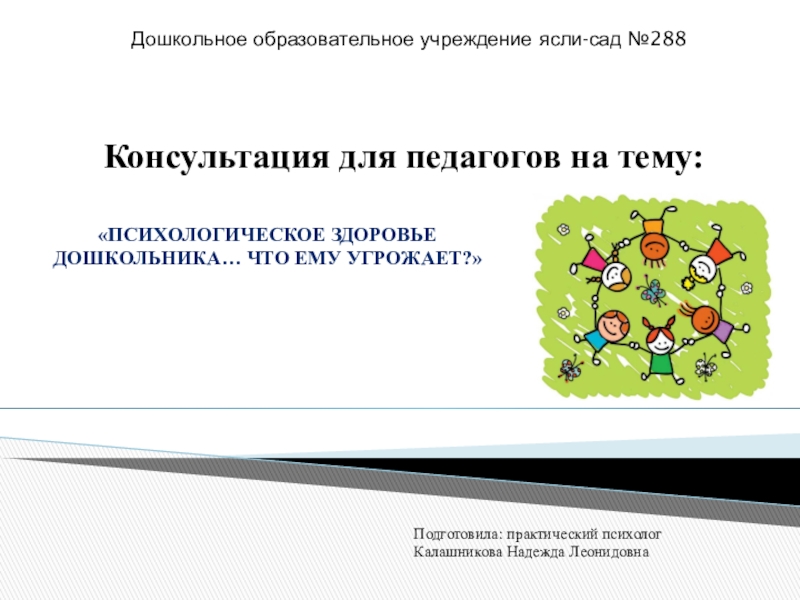 Дошкольное образовательное учреждение ясли-сад №288

Консультация для педагогов на тему:

«ПСИХОЛОГИЧЕСКОЕ ЗДОРОВЬЕ ДОШКОЛЬНИКА… ЧТО ЕМУ УГРОЖАЕТ?»

Подготовила: практический психолог
Калашникова Надежда Леонидовна